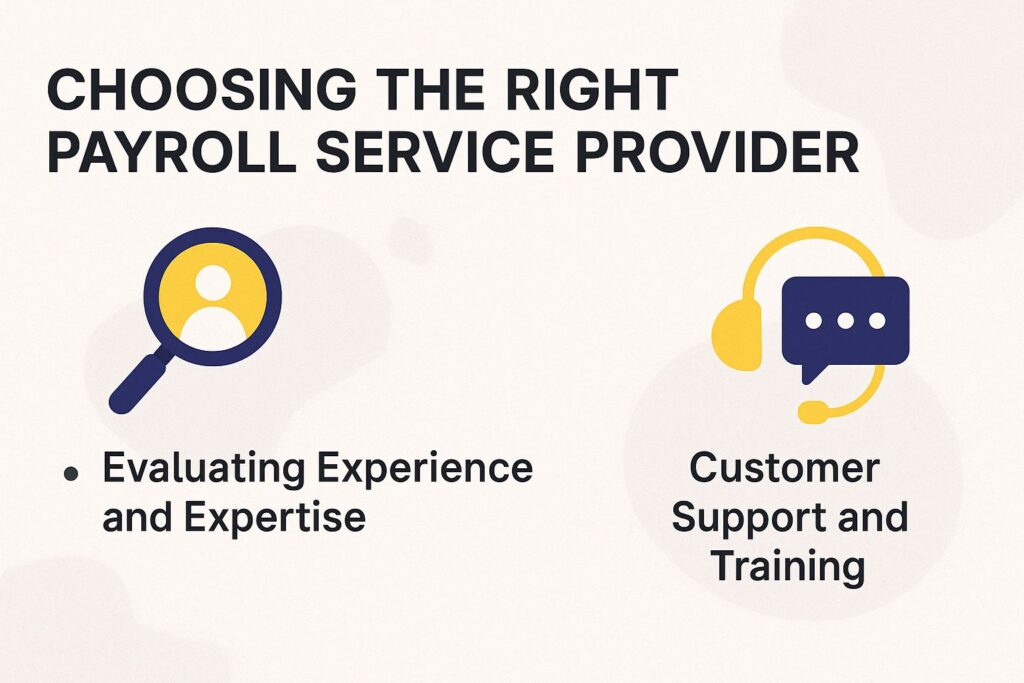 CHOOSING THE RIGHT PAYROLL SERVICE PROVIDER

• Evaluating Experience and Expertise

Customer Support and Training